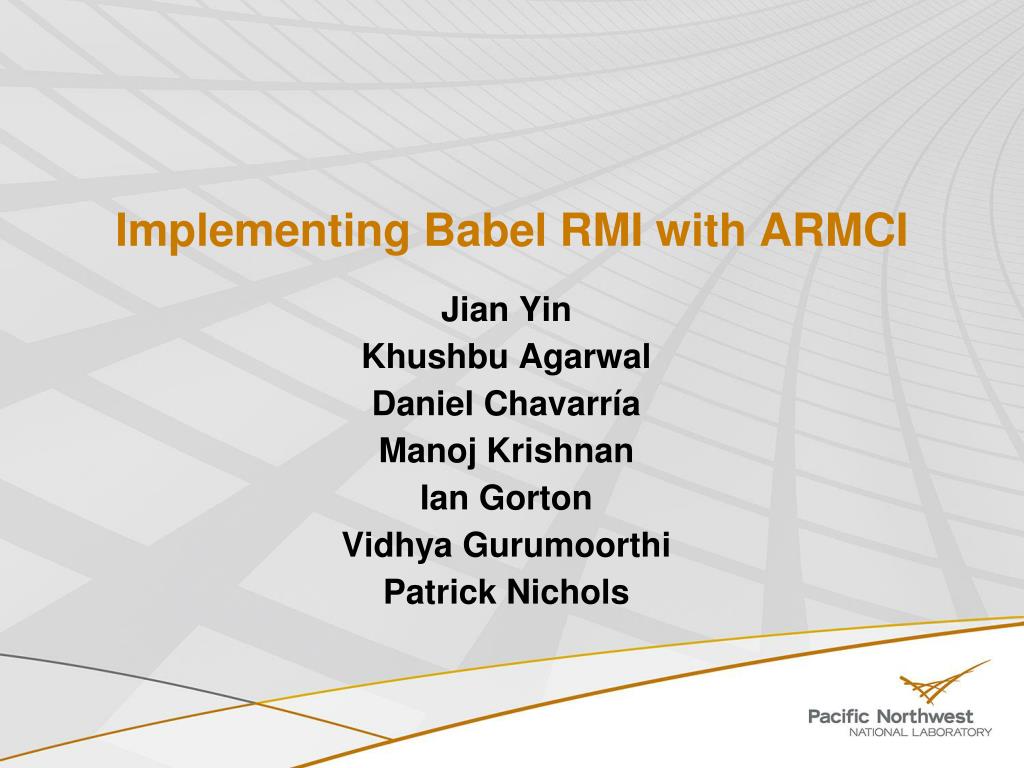 Implementing Babel RMI with ARMCI

Jian Yin
Khushbu Agarwal
Daniel Chavarría
Manoj Krishnan
Ian Gorton
Vidhya Gurumoorthi
Patrick Nichols

Pacific Northwest
NATIONAL LABORATORY